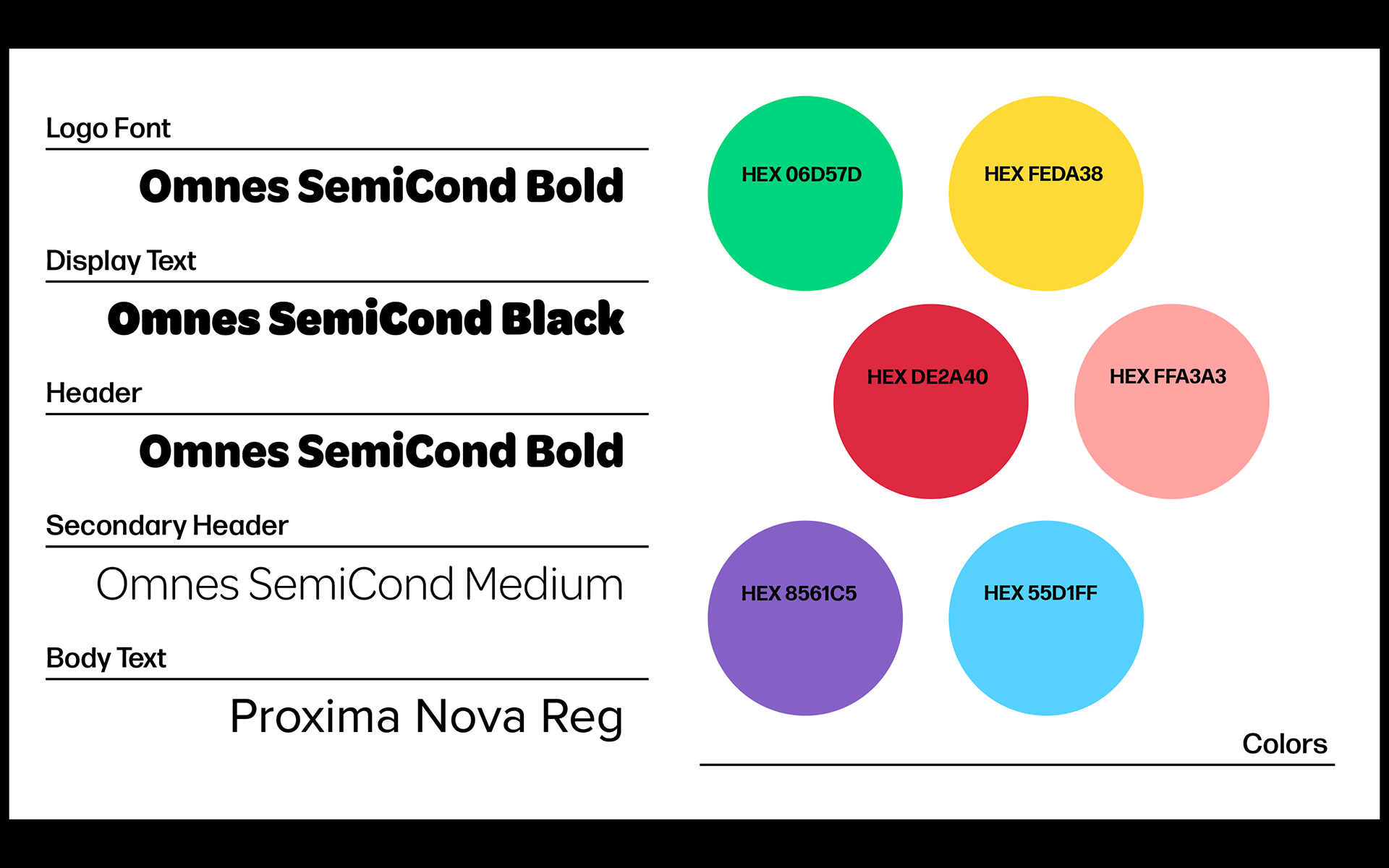 Logo Font

Omnes SemiCond Bold

Display Text

Omnes SemiCond Black

Header

Omnes SemiCond Bold

Secondary Header

Omnes SemiCond Medium

Body Text

Proxima Nova Reg

HEX 06D57D

HEX FEDA38

HEX DE2A40

HEX FFA3A3

HEX 8561C5

HEX 55D1FF

Colors